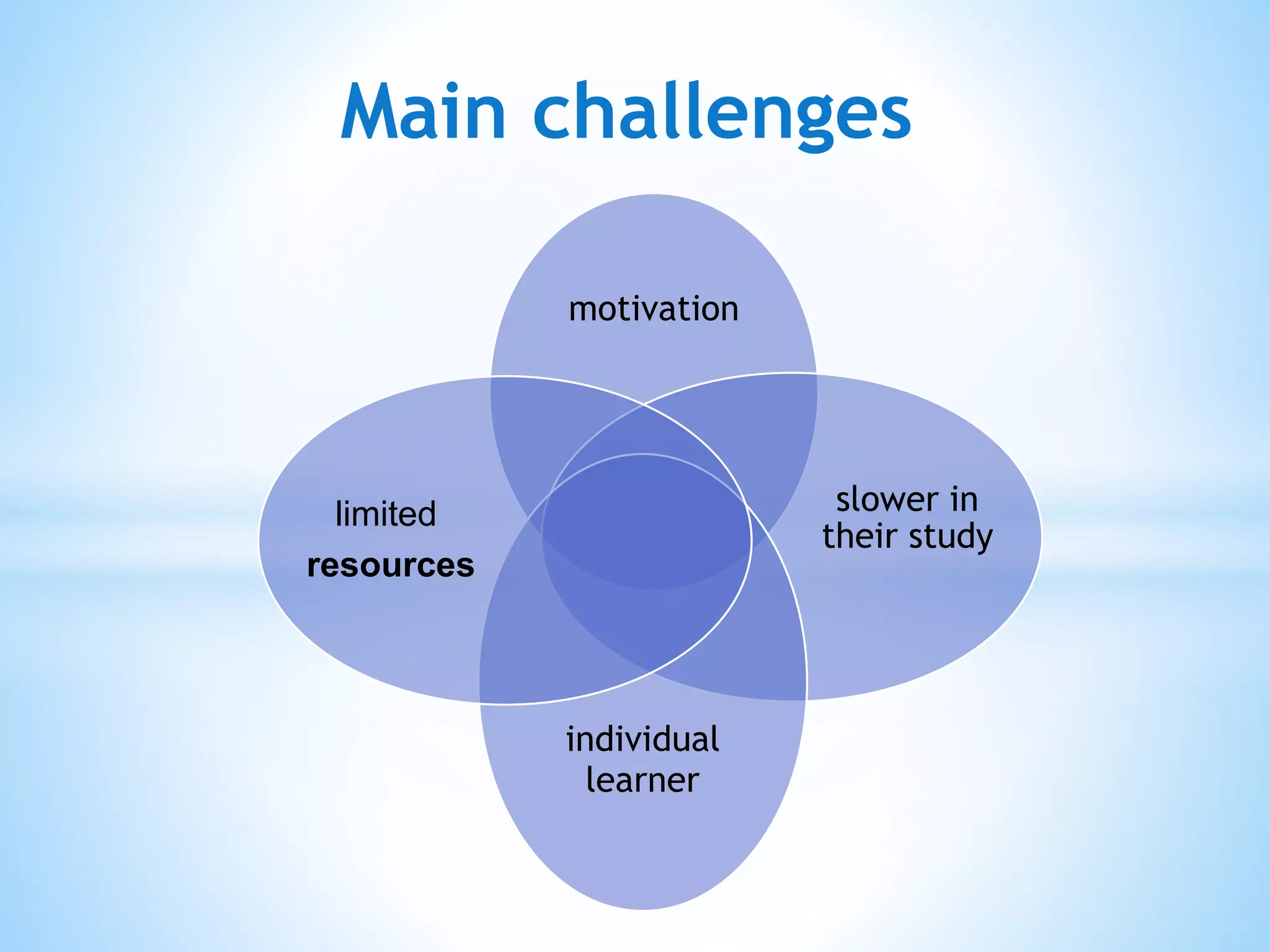 Main challenges

motivation

limited

resources

slower in their study

individual learner